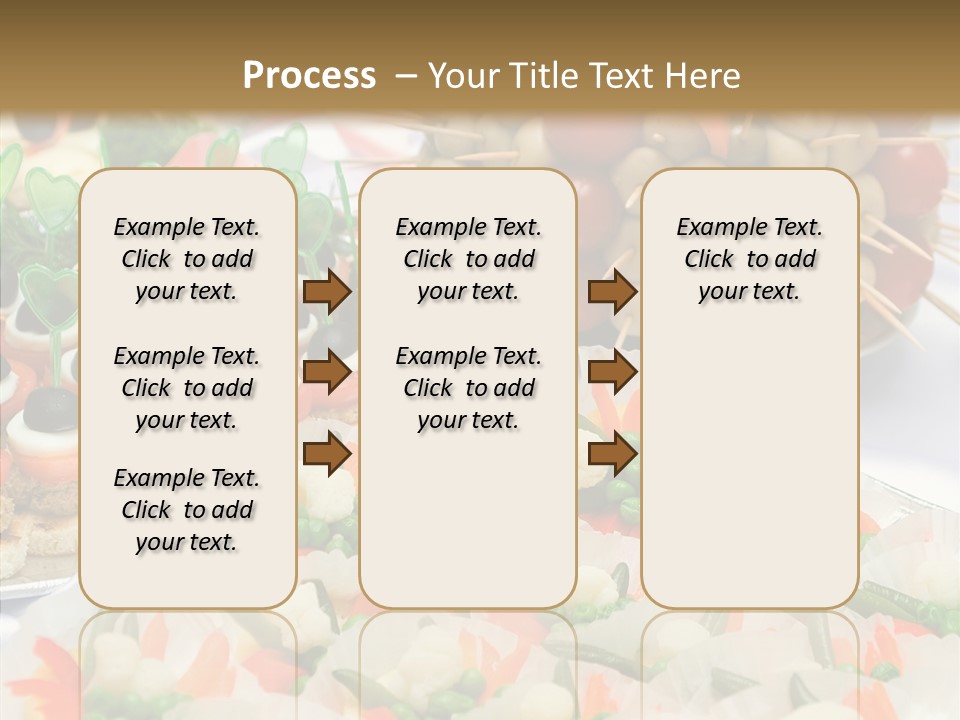 Process – Your Title Text Here

Example Text. Click to add your text.

Example Text. Click to add your text.

Example Text. Click to add your text.

Example Text. Click to add your text.

Example Text. Click to add your text.

Example Text. Click to add your text.